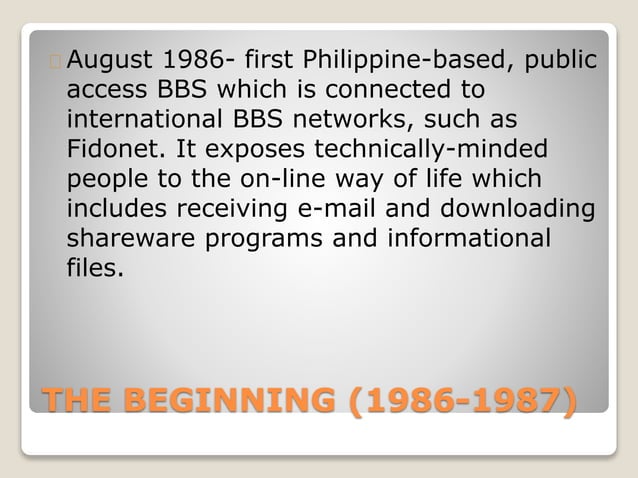 August 1986- first Philippine-based, public access BBS which is connected to international BBS networks, such as Fidonet. It exposes technically-minded people to the on-line way of life which includes receiving e-mail and downloading shareware programs and informational files.

THE BEGINNING (1986-1987)